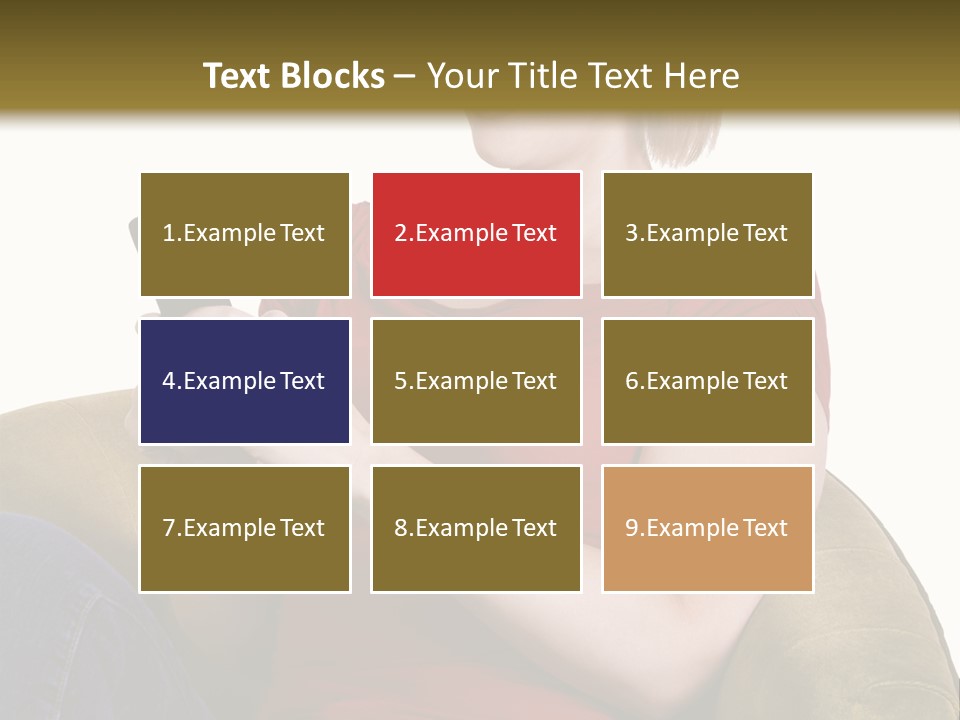 Text Blocks – Your Title Text Here

1.Example Text

2.Example Text

3.Example Text

4.Example Text

5.Example Text

6.Example Text

7.Example Text

8.Example Text

9.Example Text